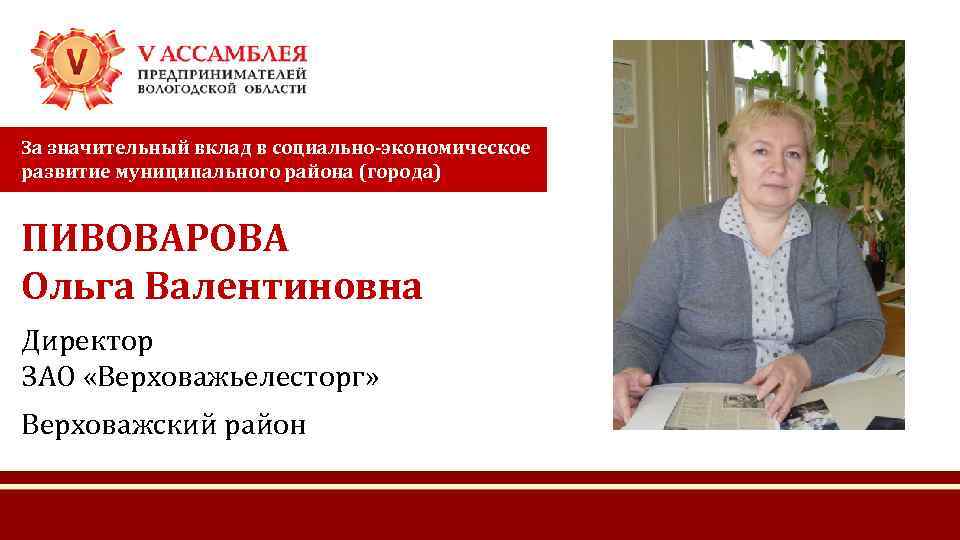 V

V АССАМБЛЕЯ
ПРЕДПРИНИМАТЕЛЕЙ
ВОЛОГОДСКОЙ ОБЛАСТИ

За значительный вклад в социально-экономическое развитие муниципального района (города)

ПИВОВАРОВА
Ольга Валентиновна

Директор
ЗАО «Верховажьелесторг»

Верховажский район